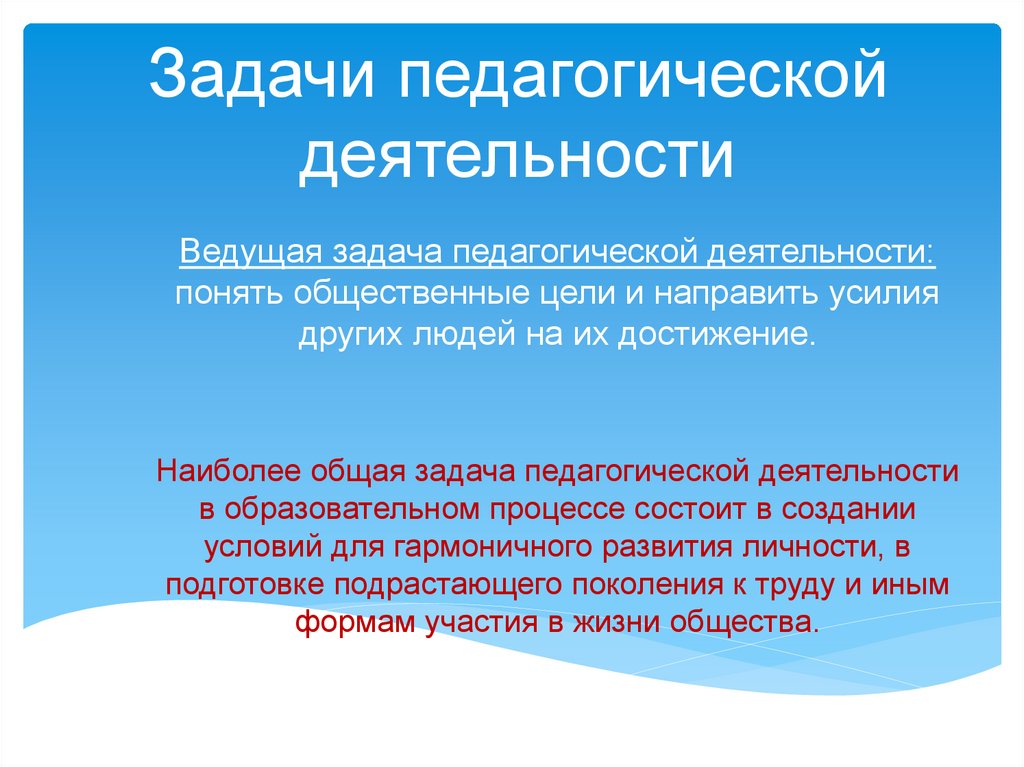 Задачи педагогической деятельности

Ведущая задача педагогической деятельности: понять общественные цели и направить усилия других людей на их достижение.

Наиболее общая задача педагогической деятельности в образовательном процессе состоит в создании условий для гармоничного развития личности, в подготовке подрастающего поколения к труду и иным формам участия в жизни общества.